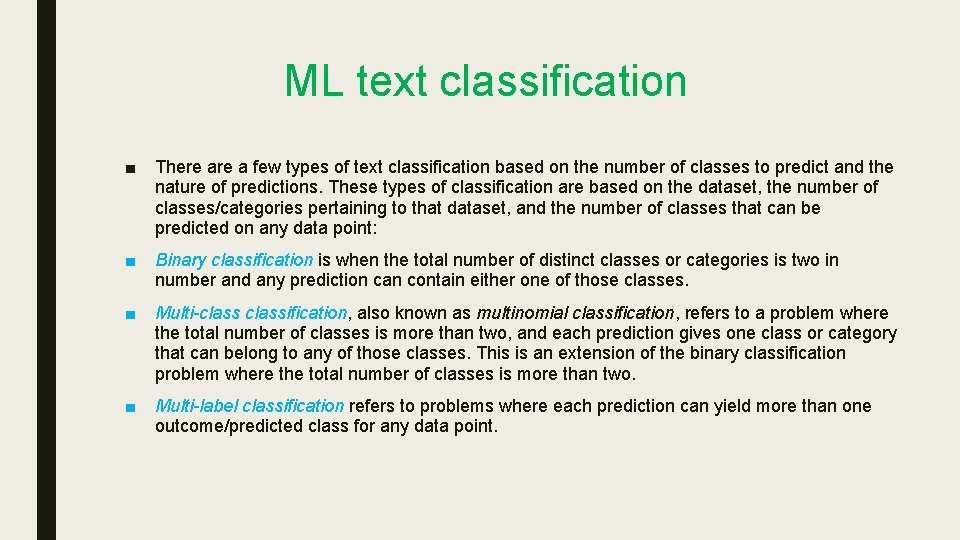 ML text classification

■ There are a few types of text classification based on the number of classes to predict and the nature of predictions. These types of classification are based on the dataset, the number of classes/categories pertaining to that dataset, and the number of classes that can be predicted on any data point:

■ Binary classification is when the total number of distinct classes or categories is two in number and any prediction can contain either one of those classes.

■ Multi-class classification, also known as multinomial classification, refers to a problem where the total number of classes is more than two, and each prediction gives one class or category that can belong to any of those classes. This is an extension of the binary classification problem where the total number of classes is more than two.

■ Multi-label classification refers to problems where each prediction can yield more than one outcome/predicted class for any data point.